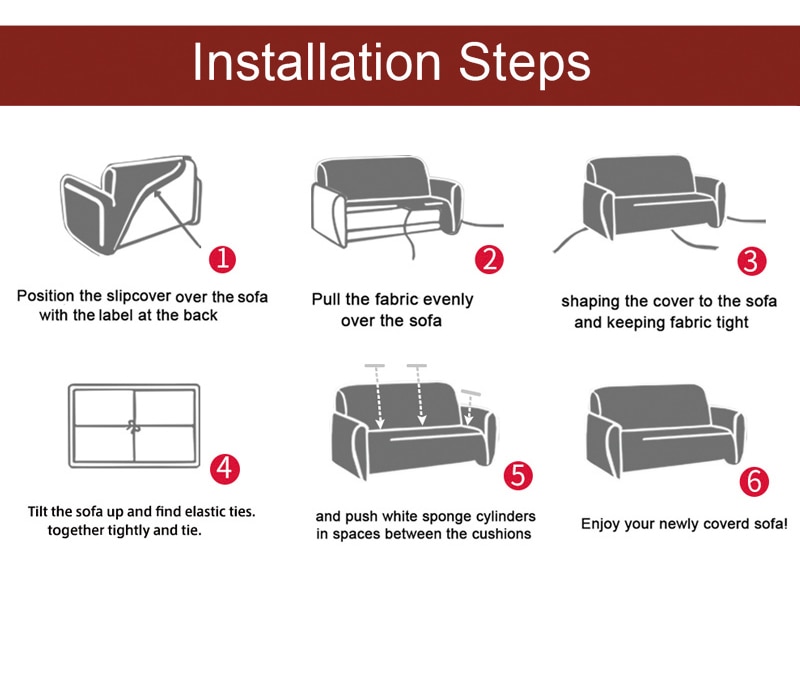 Installation Steps

1
Position the slipcover over the sofa with the label at the back

2
Pull the fabric evenly over the sofa

3
shaping the cover to the sofa and keeping fabric tight

4
Tilt the sofa up and find elastic ties. together tightly and tie.

5
and push white sponge cylinders in spaces between the cushions

6
Enjoy your newly coverd sofa!